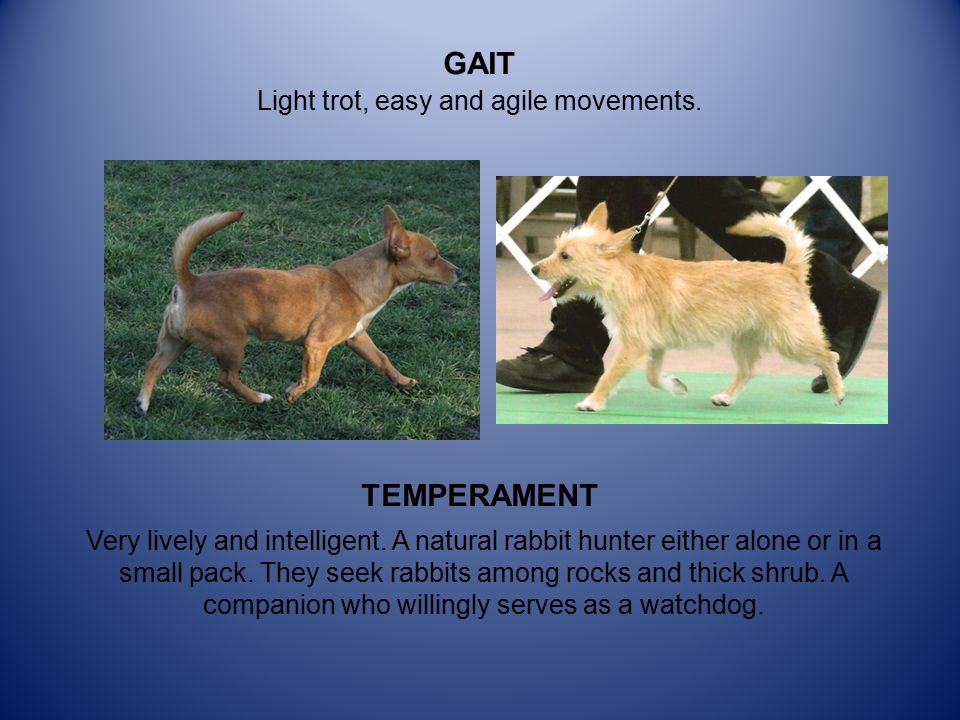 GAIT
Light trot, easy and agile movements.

TEMPERAMENT
Very lively and intelligent. A natural rabbit hunter either alone or in a small pack. They seek rabbits among rocks and thick shrub. A companion who willingly serves as a watchdog.